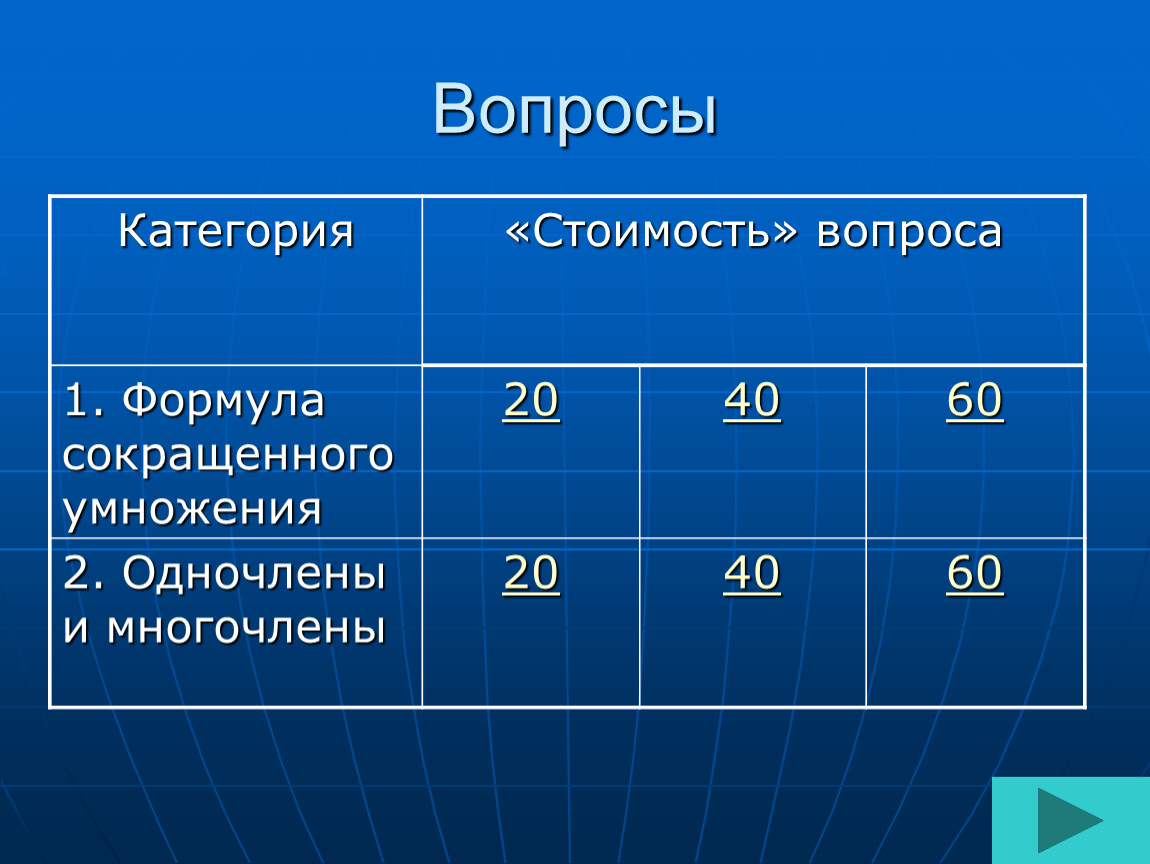 Вопросы

| Категория | «Стоимость» вопроса | | |
|---|---|---|---|
| 1. Формула сокращенного умножения | 20 | 40 | 60 |
| 2. Одночлены и многочлены | 20 | 40 | 60 |